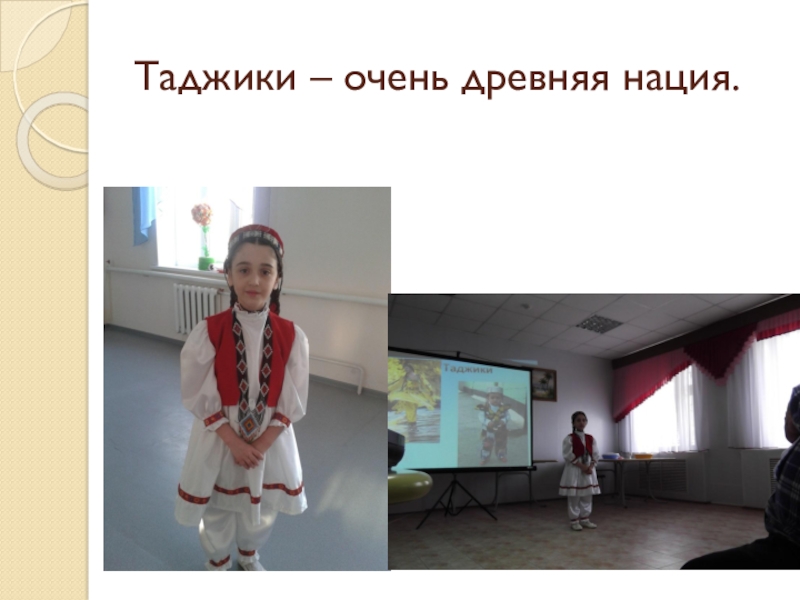 Таджики – очень древняя нация.

Таджики